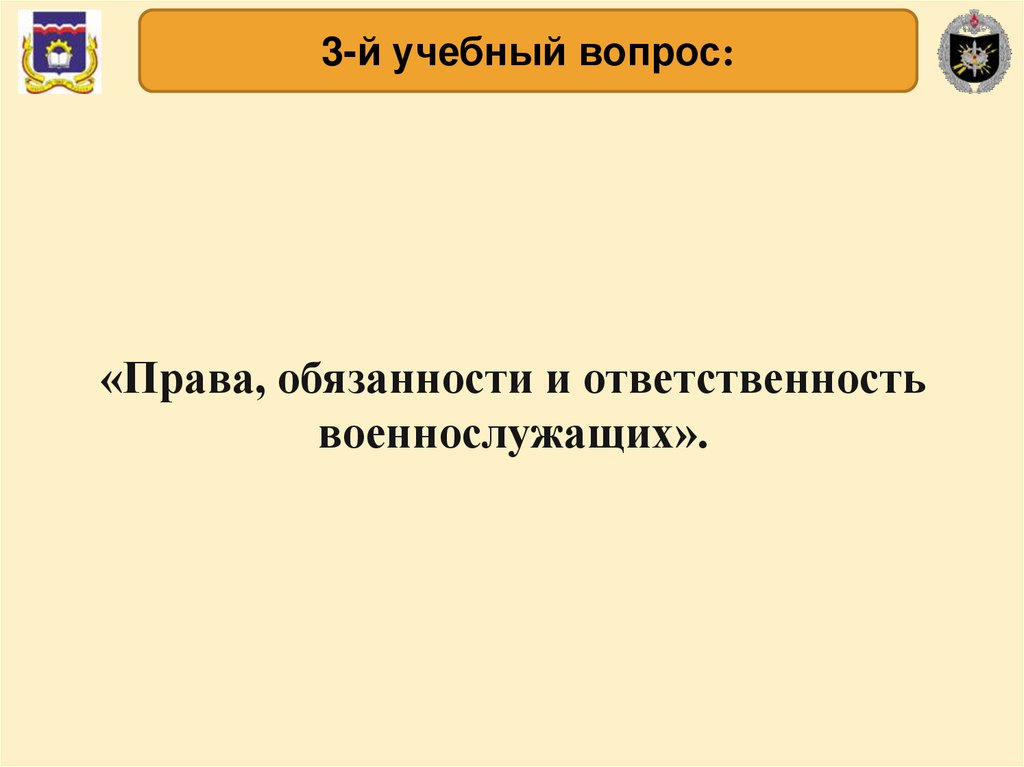 3-й учебный вопрос:

«Права, обязанности и ответственность военнослужащих».